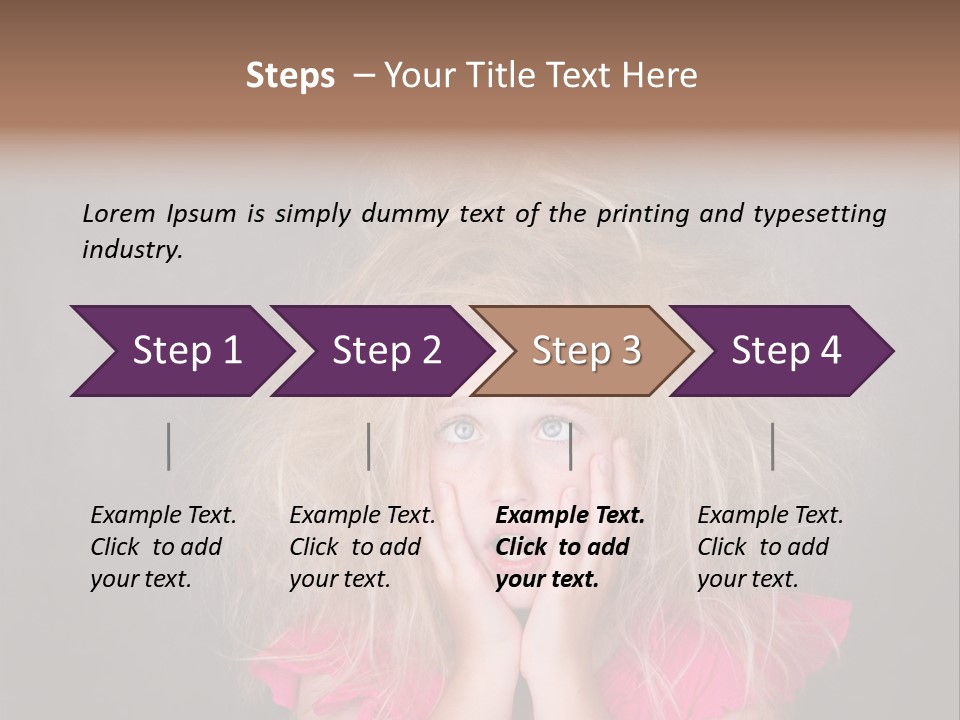 Steps – Your Title Text Here

Lorem Ipsum is simply dummy text of the printing and typesetting industry.

Step 1

Step 2

Step 3

Step 4

Example Text. Click to add your text.

Example Text. Click to add your text.

Example Text. Click to add your text.

Example Text. Click to add your text.